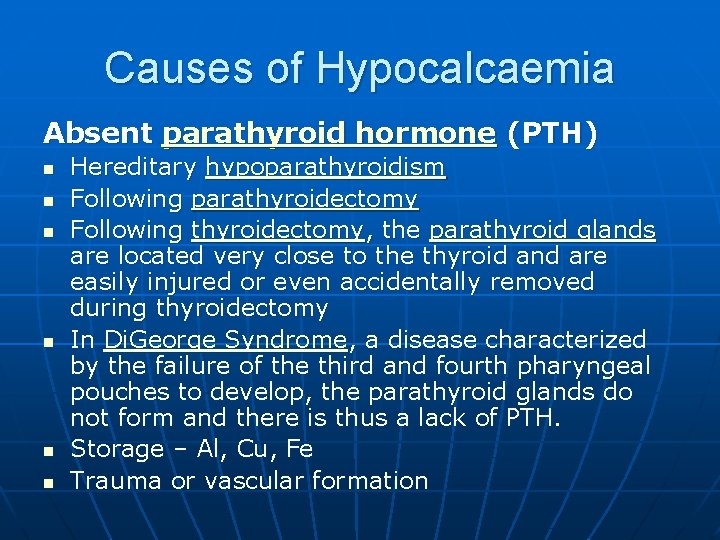 Causes of Hypocalcaemia

Absent parathyroid hormone (PTH)

- Hereditary hypoparathyroidism
- Following parathyroidectomy
- Following thyroidectomy, the parathyroid glands are located very close to the thyroid and are easily injured or even accidentally removed during thyroidectomy
- In DiGeorge Syndrome, a disease characterized by the failure of the third and fourth pharyngeal pouches to develop, the parathyroid glands do not form and there is thus a lack of PTH.
- Storage – Al, Cu, Fe
- Trauma or vascular formation